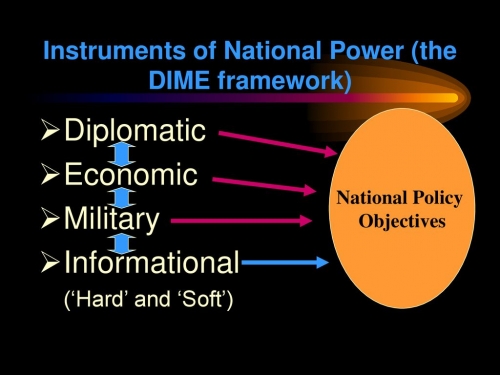 Instruments of National Power (the DIME framework)

➢Diplomatic
➢Economic
➢Military
➢Informational
('Hard' and 'Soft')

National Policy Objectives